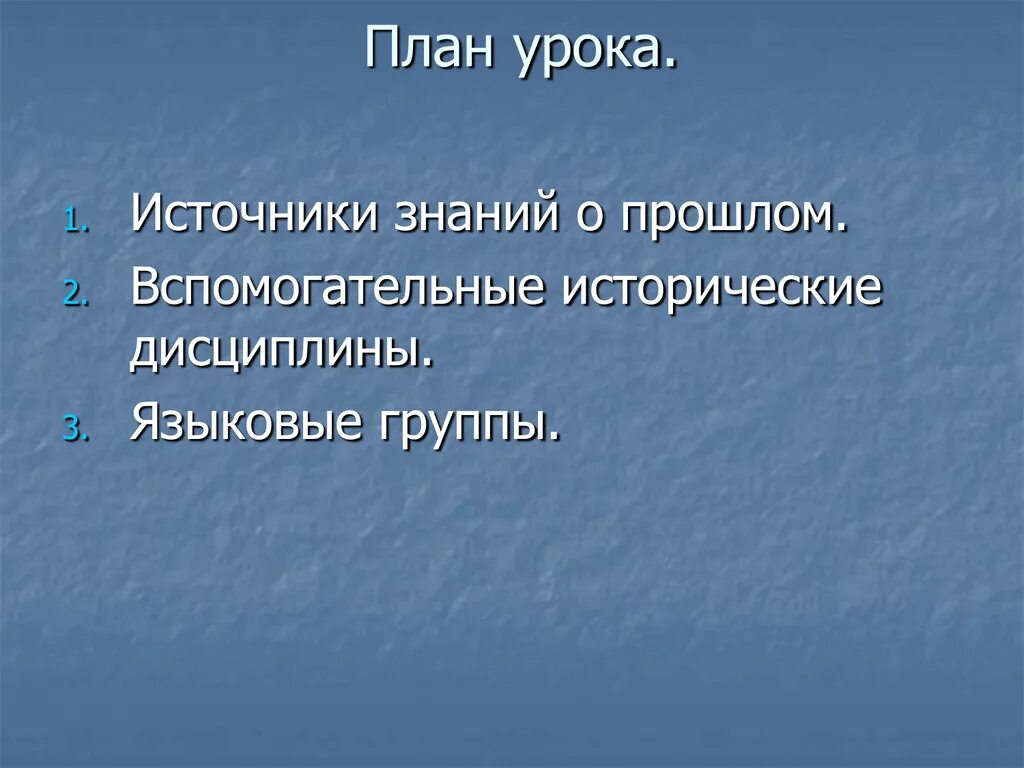 План урока.

1. Источники знаний о прошлом.
2. Вспомогательные исторические дисциплины.
3. Языковые группы.